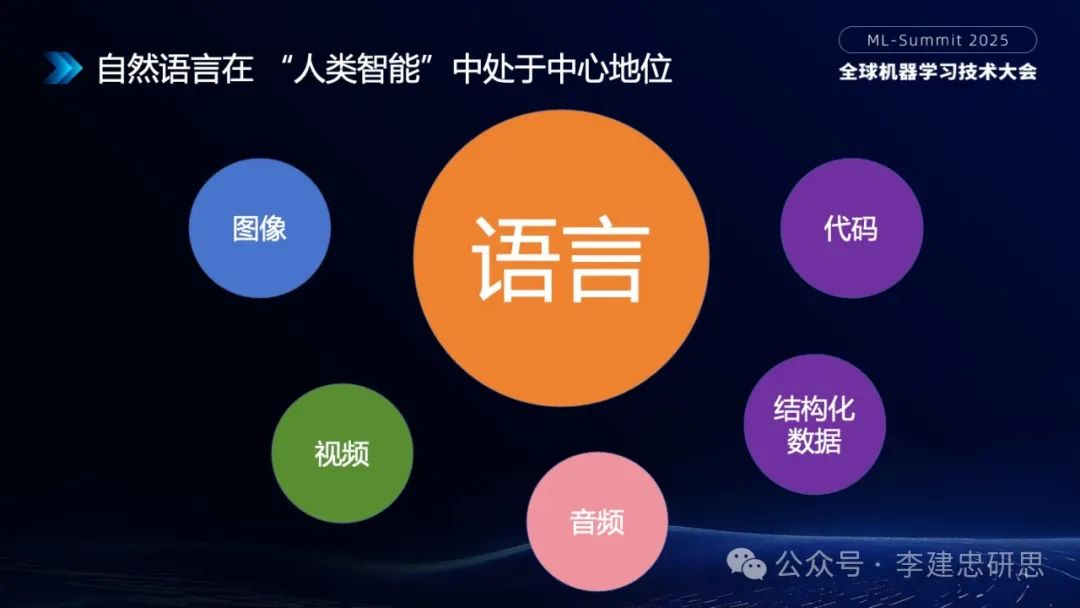 自然语言在 “人类智能”中处于中心地位

ML-Summit 2025
全球机器学习技术大会

图像

语言

代码

视频

结构化数据

音频

公众号 · 李建忠研思